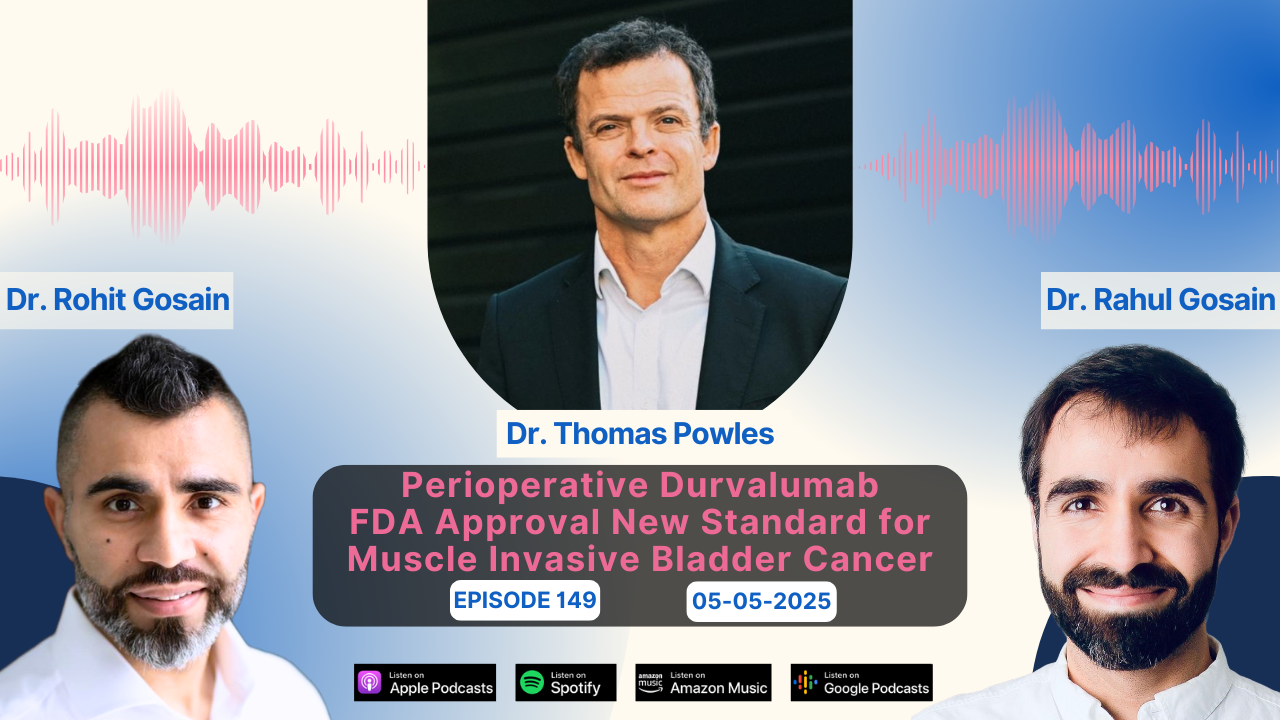 Dr. Rohit Gosain

Dr. Rahul Gosain

Dr. Thomas Powles

Perioperative Durvalumab FDA Approval New Standard for Muscle Invasive Bladder Cancer

EPISODE 149

05-05-2025

Listen on Apple Podcasts

Listen on Spotify

amazon music Listen on Amazon Music

Listen on Google Podcasts